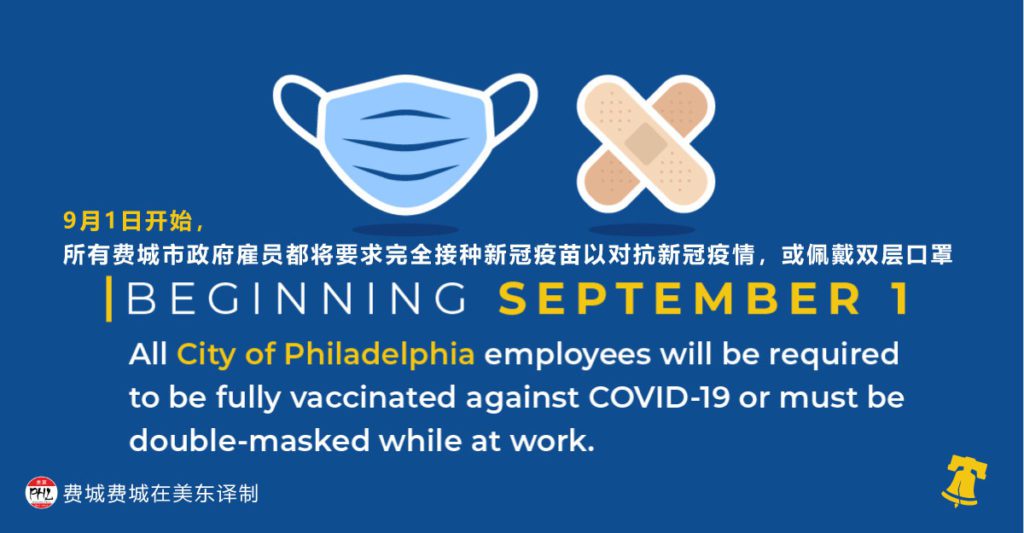 9月1日开始，
所有费城市政府雇员都将要求完全接种新冠疫苗以对抗新冠疫情，或佩戴双层口罩

BEGINNING SEPTEMBER 1

All City of Philadelphia employees will be required to be fully vaccinated against COVID-19 or must be double-masked while at work.

PHL 费城费城在美东译制